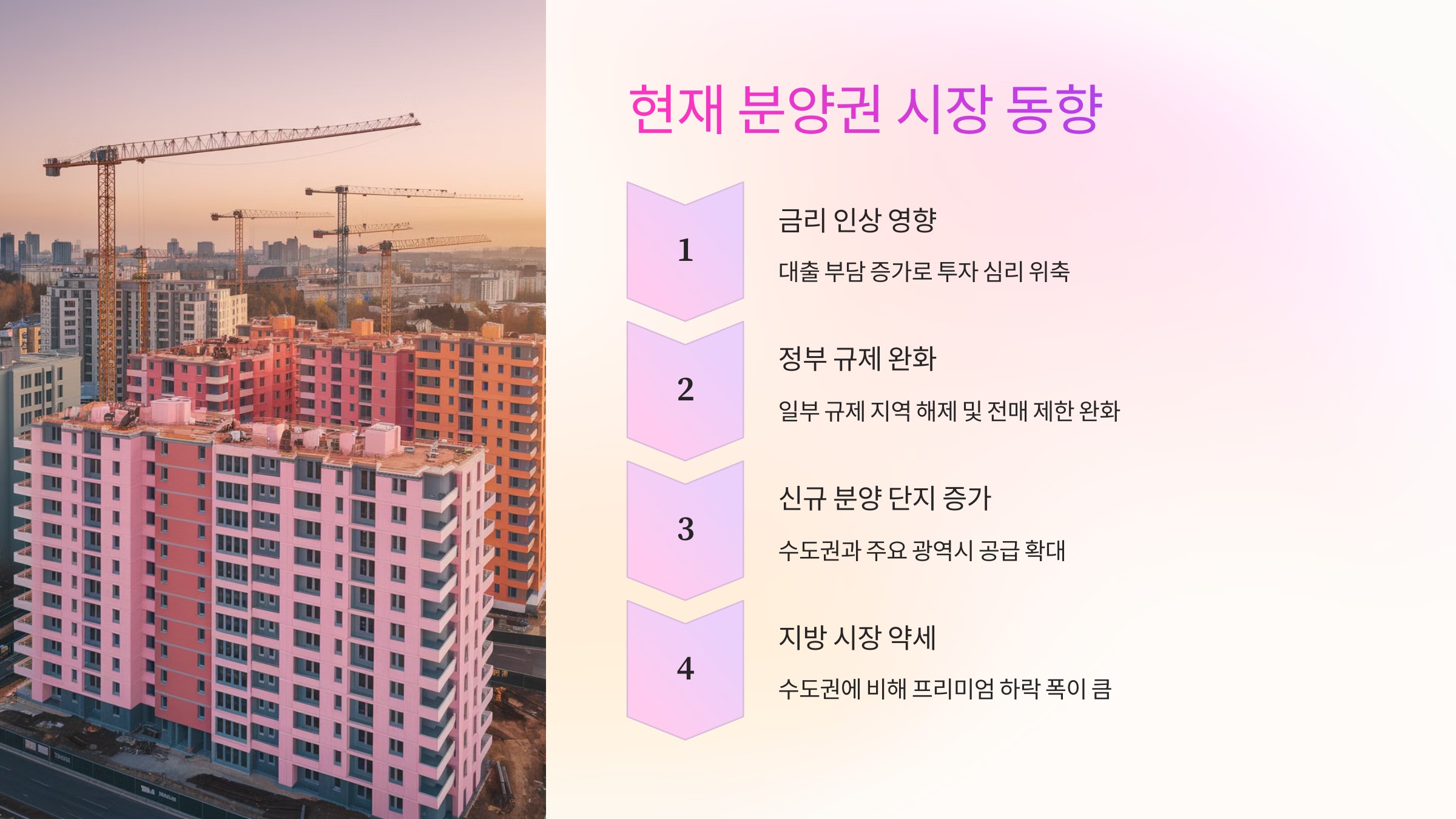 현재 분양권 시장 동향

1

금리 인상 영향

대출 부담 증가로 투자 심리 위축

2

정부 규제 완화

일부 규제 지역 해제 및 전매 제한 완화

3

신규 분양 단지 증가

수도권과 주요 광역시 공급 확대

4

지방 시장 약세

수도권에 비해 프리미엄 하락 폭이 큼